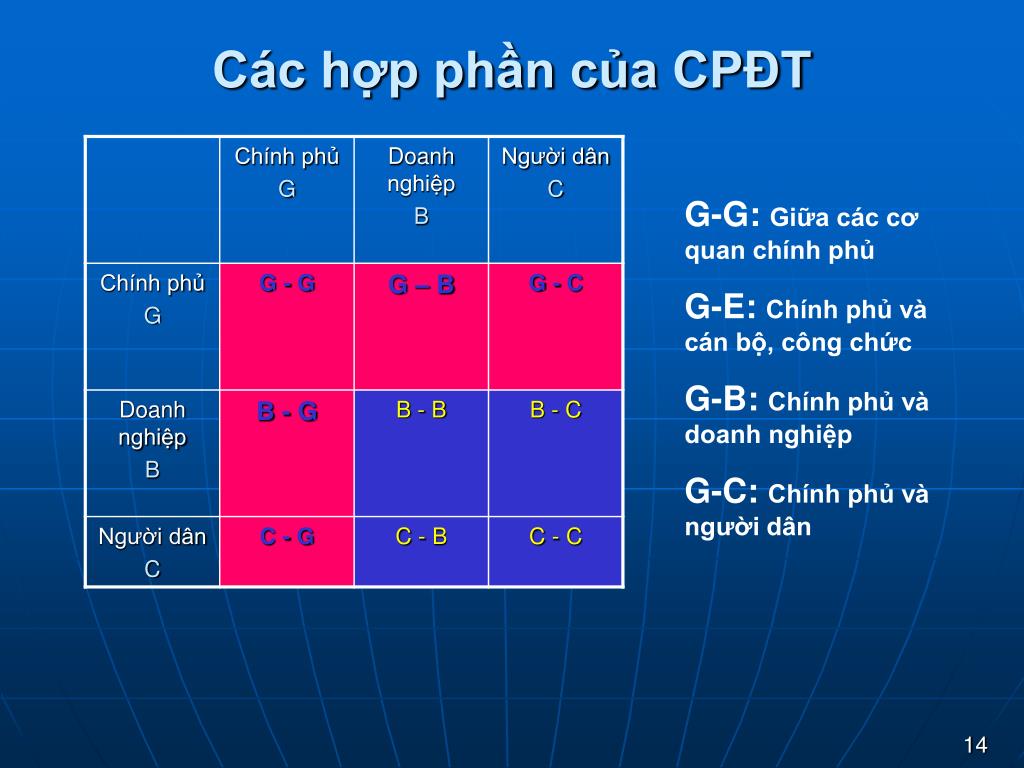 Các hợp phần của CPĐT

|  | Chính phủ G | Doanh nghiệp B | Người dân C |
|---|---|---|---|
| Chính phủ G | G - G | G – B | G - C |
| Doanh nghiệp B | B - G | B - B | B - C |
| Người dân C | C - G | C - B | C - C |

G-G: Giữa các cơ quan chính phủ

G-E: Chính phủ và cán bộ, công chức

G-B: Chính phủ và doanh nghiệp

G-C: Chính phủ và người dân

14